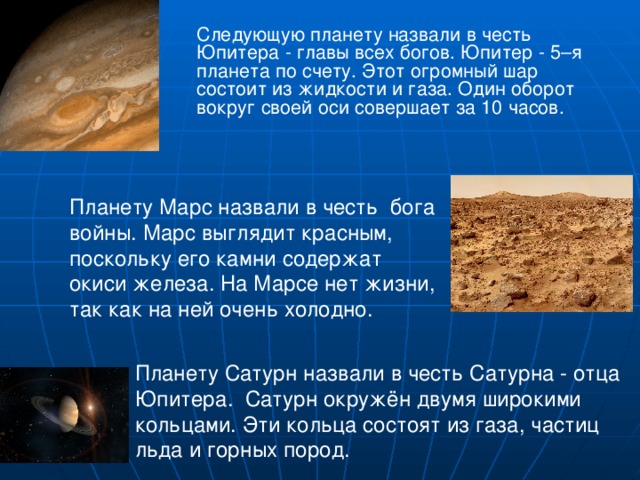 Следующую планету назвали в честь Юпитера - главы всех богов. Юпитер - 5–я планета по счету. Этот огромный шар состоит из жидкости и газа. Один оборот вокруг своей оси совершает за 10 часов.

Планету Марс назвали в честь бога войны. Марс выглядит красным, поскольку его камни содержат окиси железа. На Марсе нет жизни, так как на ней очень холодно.

Планету Сатурн назвали в честь Сатурна - отца Юпитера. Сатурн окружён двумя широкими кольцами. Эти кольца состоят из газа, частиц льда и горных пород.